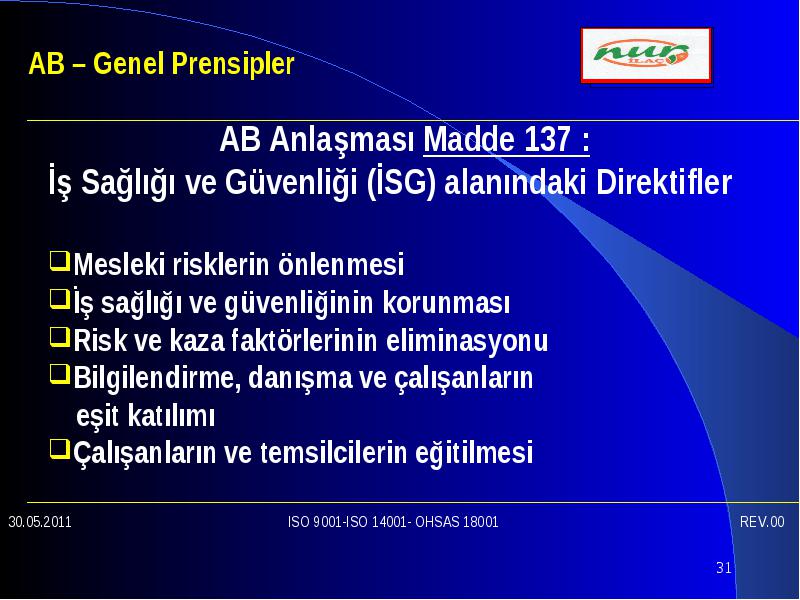 AB – Genel Prensipler

nur İLAÇ

AB Anlaşması Madde 137 :
İş Sağlığı ve Güvenliği (İSG) alanındaki Direktifler

❑Mesleki risklerin önlenmesi
❑İş sağlığı ve güvenliğinin korunması
❑Risk ve kaza faktörlerinin eliminasyonu
❑Bilgilendirme, danışma ve çalışanların eşit katılımı
❑Çalışanların ve temsilcilerin eğitilmesi

30.05.2011

ISO 9001-ISO 14001- OHSAS 18001

REV.00

31